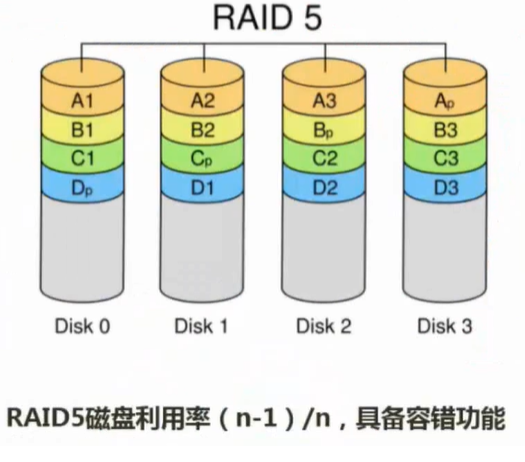 RAID 5

A1
B1
C1
$D_p$

A2
B2
$C_p$
D1

A3
$B_p$
C2
D2

$A_p$
B3
C3
D3

Disk 0
Disk 1
Disk 2
Disk 3

RAID5磁盘利用率（n-1）/n，具备容错功能